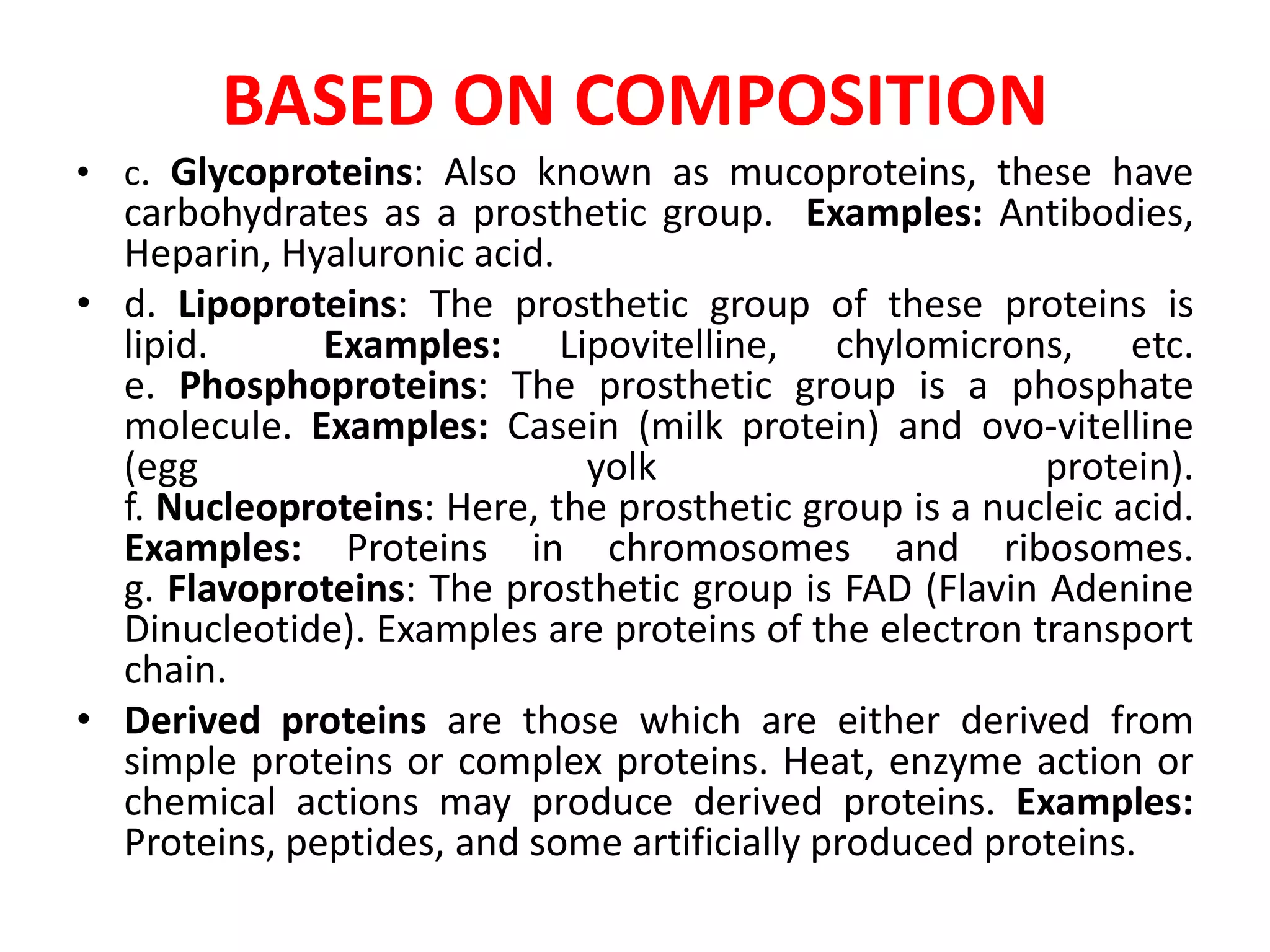 BASED ON COMPOSITION

• c. Glycoproteins: Also known as mucoproteins, these have carbohydrates as a prosthetic group. Examples: Antibodies, Heparin, Hyaluronic acid.

• d. Lipoproteins: The prosthetic group of these proteins is lipid. Examples: Lipovitelline, chylomicrons, etc.
e. Phosphoproteins: The prosthetic group is a phosphate molecule. Examples: Casein (milk protein) and ovo-vitelline (egg yolk protein).
f. Nucleoproteins: Here, the prosthetic group is a nucleic acid. Examples: Proteins in chromosomes and ribosomes.
g. Flavoproteins: The prosthetic group is FAD (Flavin Adenine Dinucleotide). Examples are proteins of the electron transport chain.

• Derived proteins are those which are either derived from simple proteins or complex proteins. Heat, enzyme action or chemical actions may produce derived proteins. Examples: Proteins, peptides, and some artificially produced proteins.